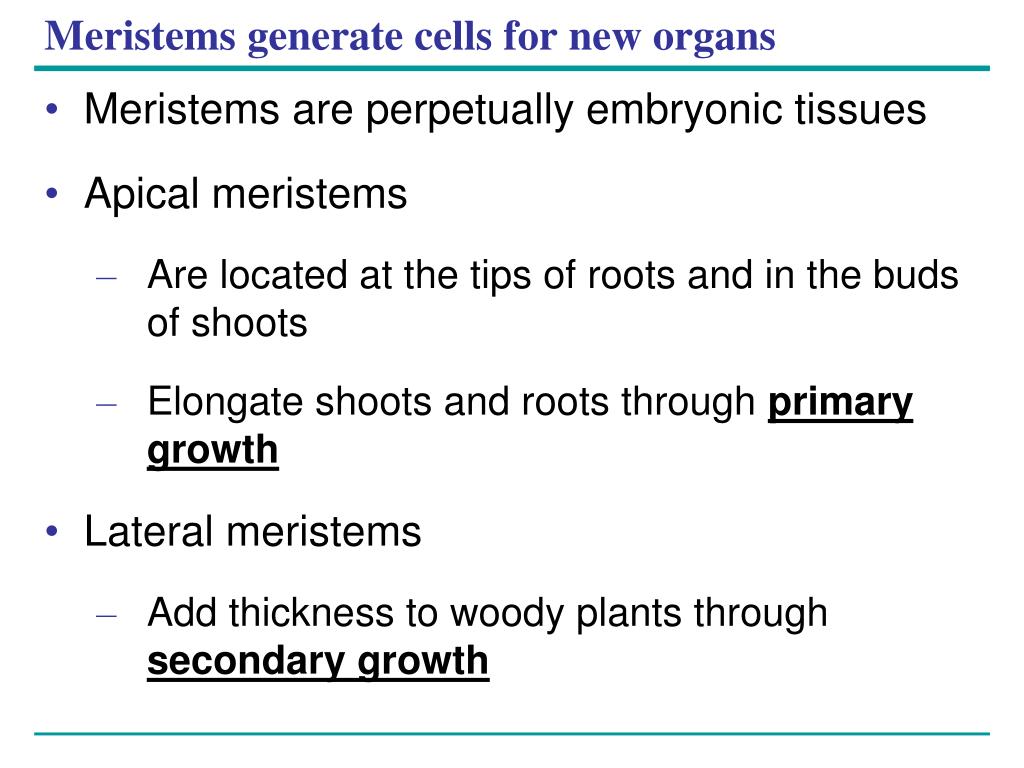 Meristems generate cells for new organs

• Meristems are perpetually embryonic tissues

• Apical meristems

– Are located at the tips of roots and in the buds of shoots

– Elongate shoots and roots through primary growth

• Lateral meristems

– Add thickness to woody plants through secondary growth